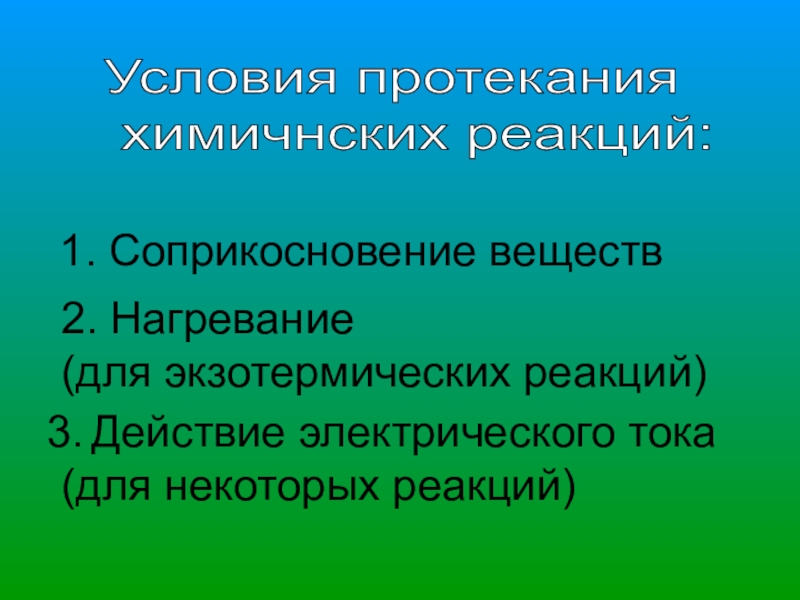 Условия протекания химичнских реакций:

1. Соприкосновение веществ

2. Нагревание (для экзотермических реакций)

3. Действие электрического тока (для некоторых реакций)